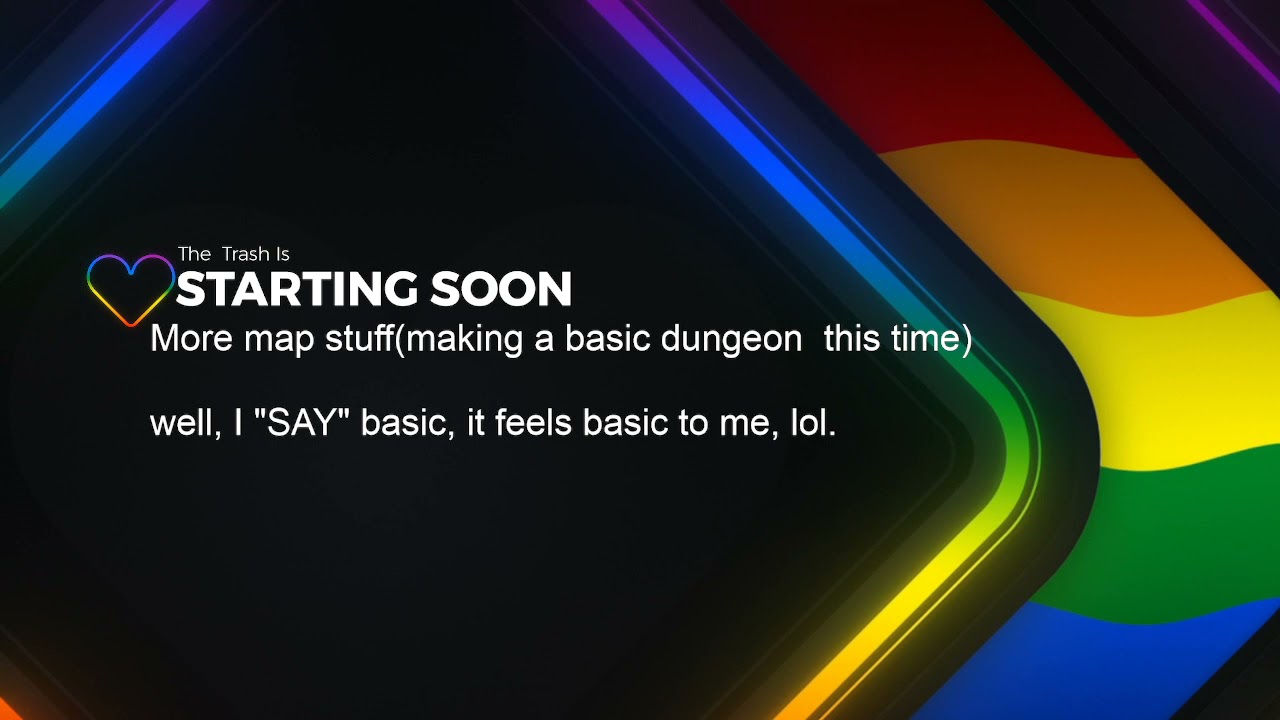 The Trash Is
STARTING SOON
More map stuff(making a basic dungeon this time)

well, I "SAY" basic, it feels basic to me, lol.